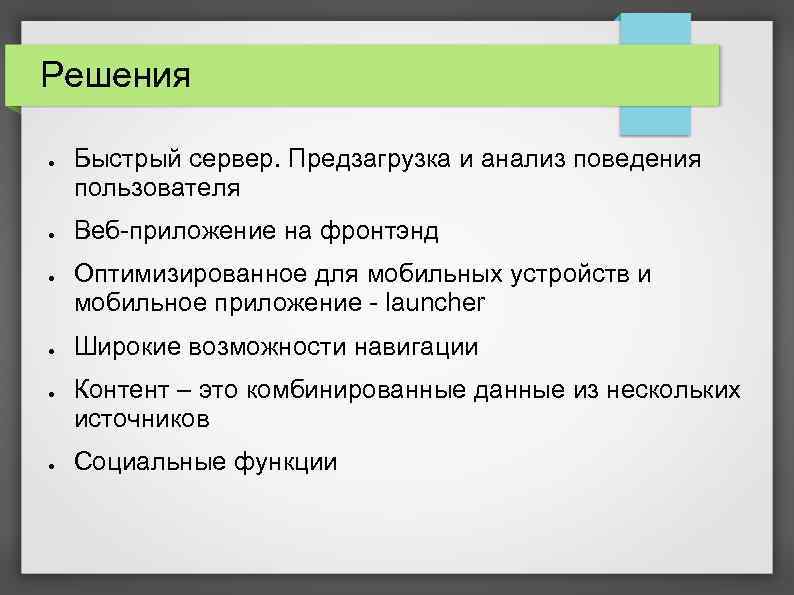 Решения

● Быстрый сервер. Предзагрузка и анализ поведения пользователя

● Веб-приложение на фронтэнд

● Оптимизированное для мобильных устройств и мобильное приложение - launcher

● Широкие возможности навигации

● Контент – это комбинированные данные из нескольких источников

● Социальные функции